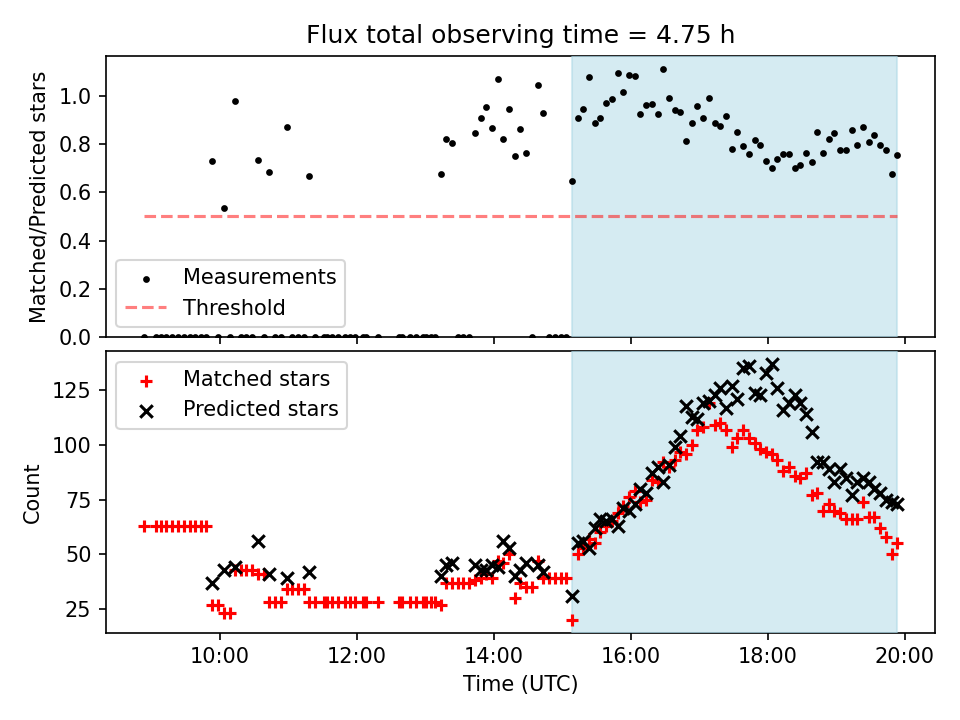 Flux total observing time = 4.75 h

Matched/Predicted stars

1.0
0.8
0.6
0.4
0.2
0.0

Measurements
Threshold

Matched stars
Predicted stars

Count

125
100
75
50
25

10:00
12:00
14:00
16:00
18:00
20:00

Time (UTC)